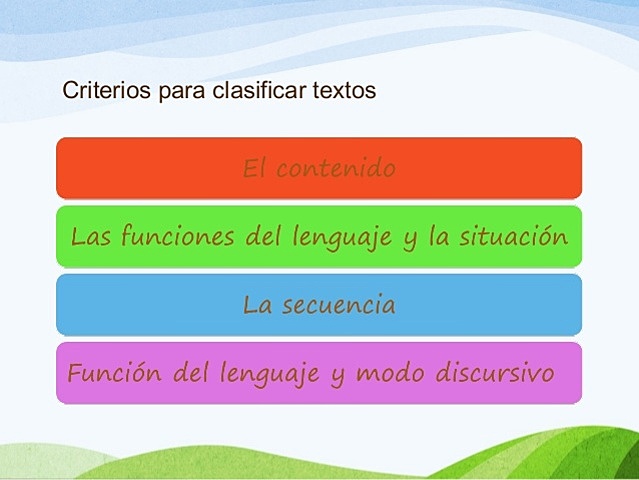 Criterios para clasificar textos

El contenido

Las funciones del lenguaje y la situación

La secuencia

Función del lenguaje y modo discursivo